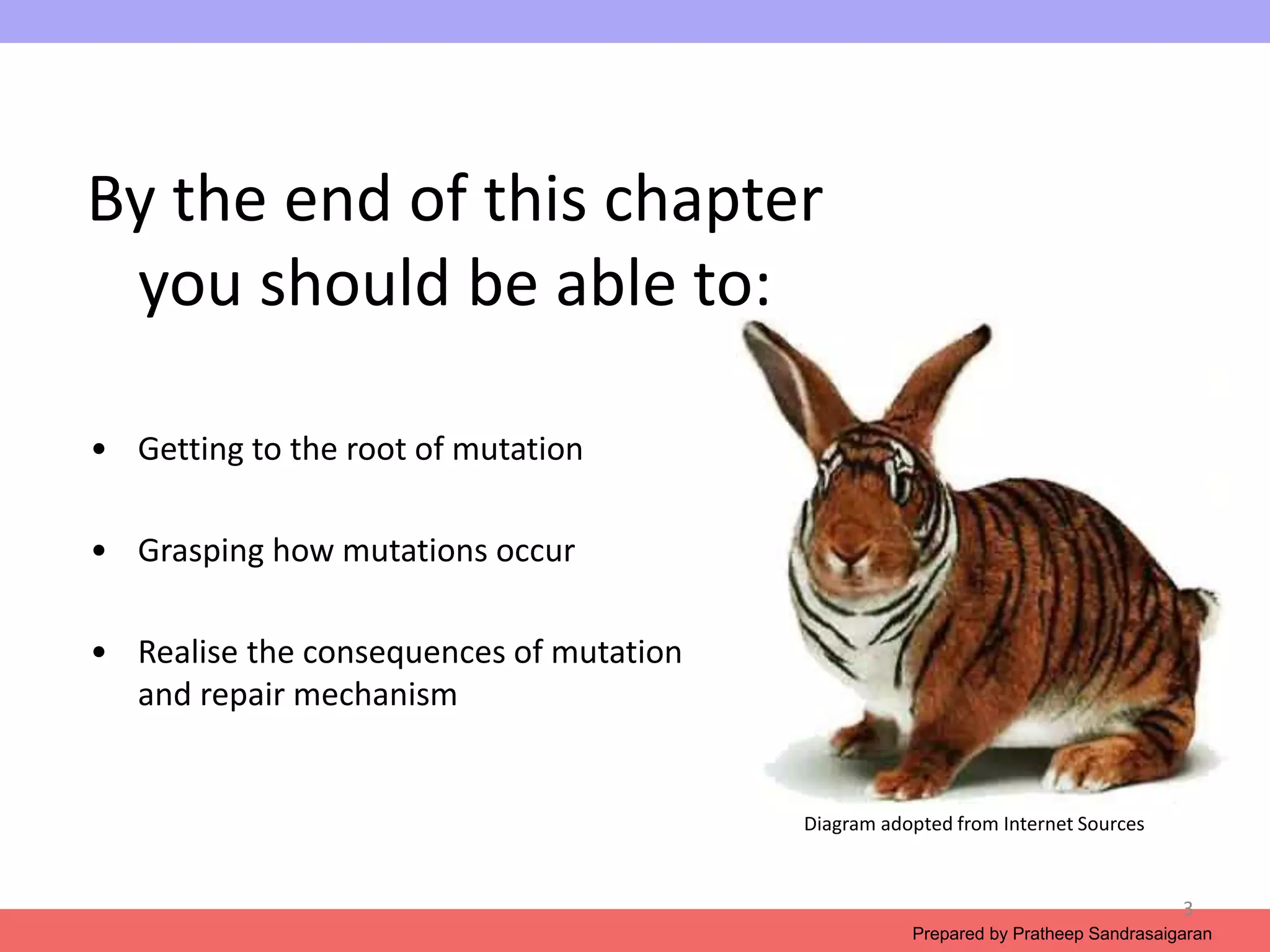 By the end of this chapter you should be able to:

• Getting to the root of mutation

• Grasping how mutations occur

• Realise the consequences of mutation and repair mechanism

Diagram adopted from Internet Sources

3

Prepared by Pratheep Sandrasaigaran